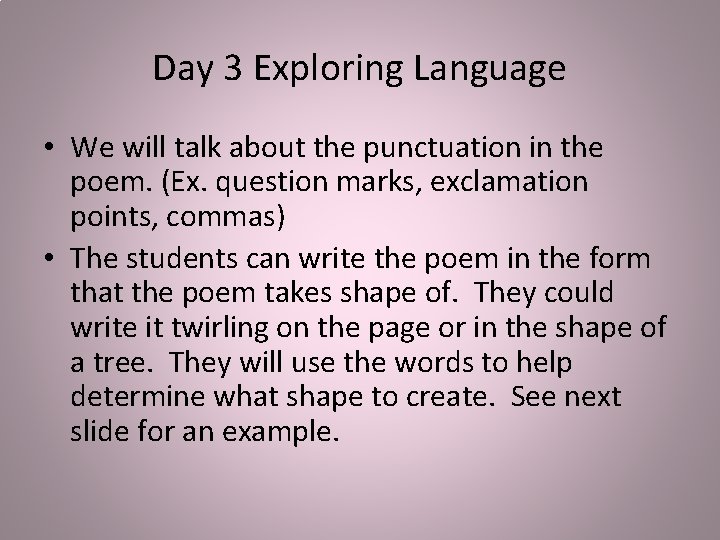 Day 3 Exploring Language

• We will talk about the punctuation in the poem. (Ex. question marks, exclamation points, commas)

• The students can write the poem in the form that the poem takes shape of. They could write it twirling on the page or in the shape of a tree. They will use the words to help determine what shape to create. See next slide for an example.